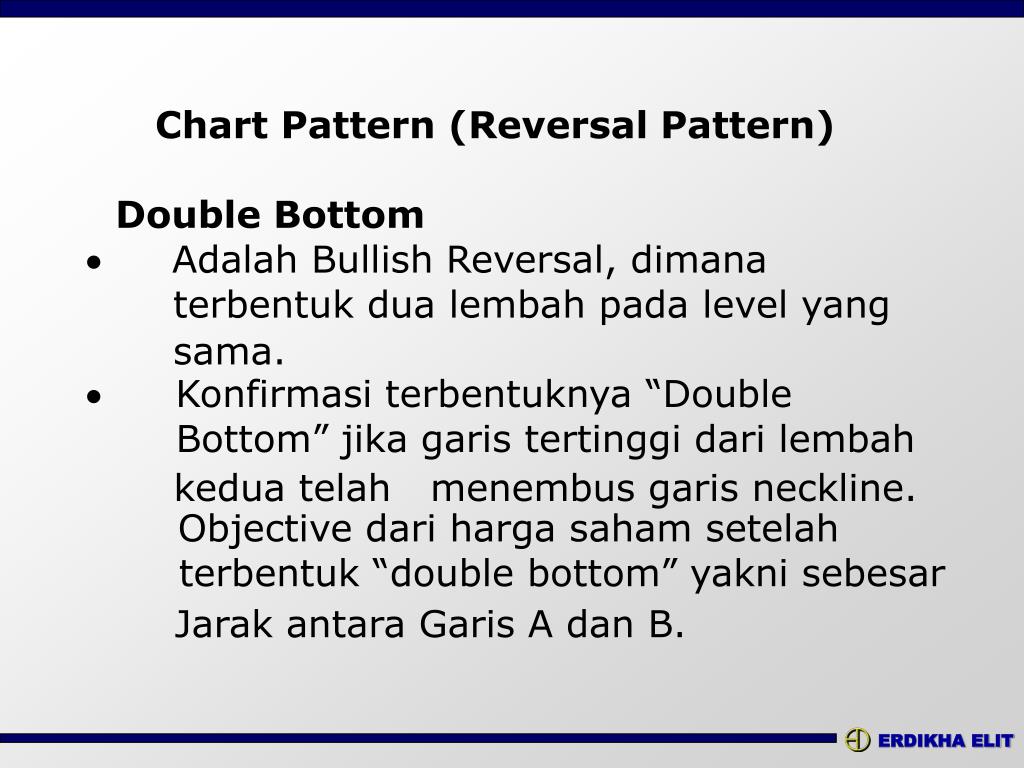 Chart Pattern (Reversal Pattern)

Double Bottom

• Adalah Bullish Reversal, dimana terbentuk dua lembah pada level yang sama.

• Konfirmasi terbentuknya “Double Bottom” jika garis tertinggi dari lembah kedua telah menembus garis neckline. Objective dari harga saham setelah terbentuk “double bottom” yakni sebesar Jarak antara Garis A dan B.

ERDIKHA ELIT